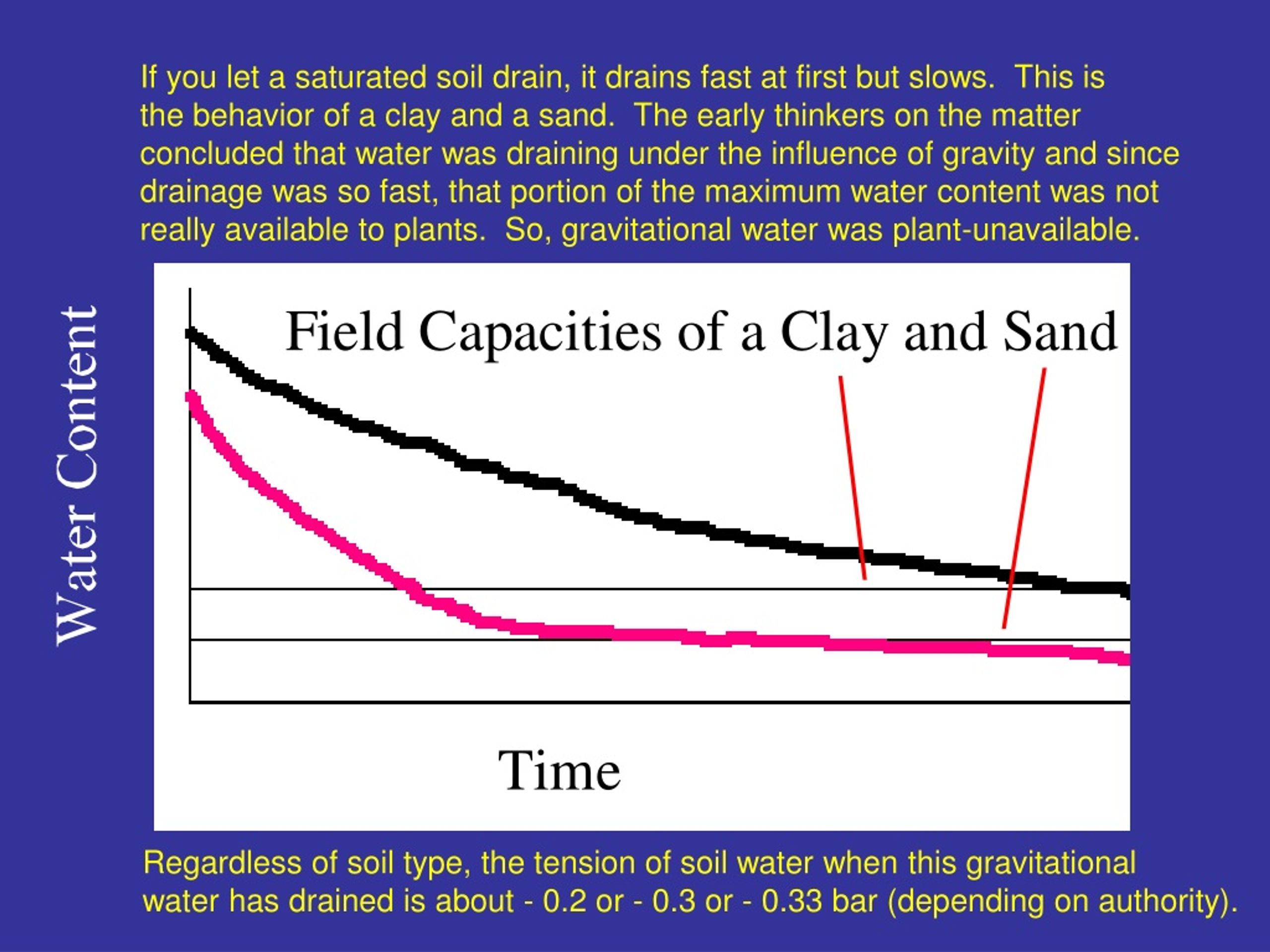 If you let a saturated soil drain, it drains fast at first but slows. This is the behavior of a clay and a sand. The early thinkers on the matter concluded that water was draining under the influence of gravity and since drainage was so fast, that portion of the maximum water content was not really available to plants. So, gravitational water was plant-unavailable.

Water Content

Field Capacities of a Clay and Sand

Time

Regardless of soil type, the tension of soil water when this gravitational water has drained is about - 0.2 or - 0.3 or - 0.33 bar (depending on authority).